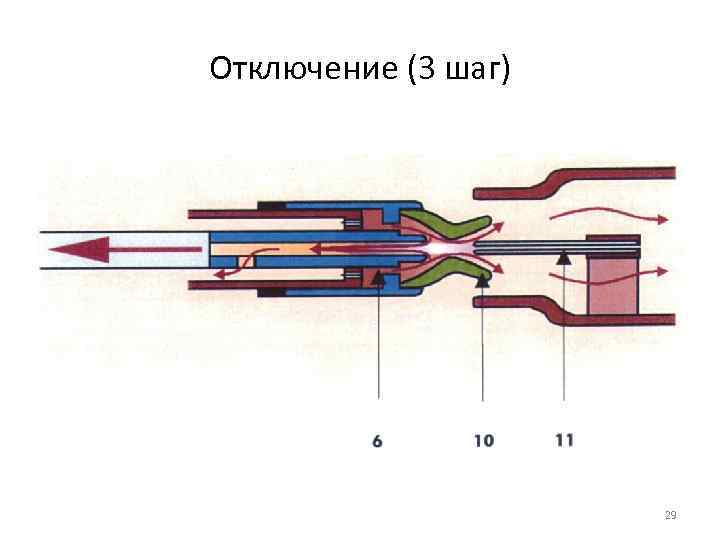 Отключение (3 шаг)

6

10

11

29